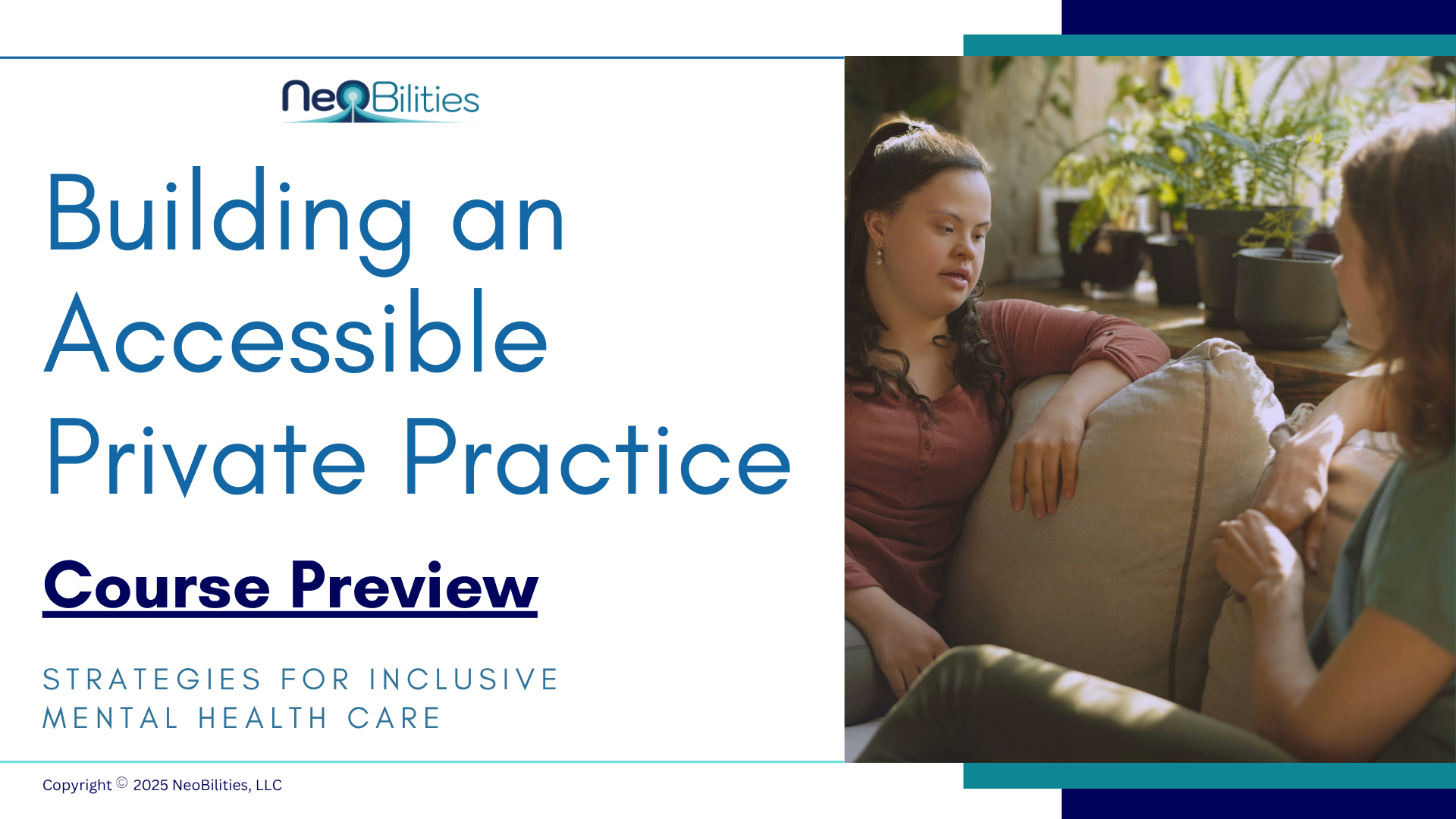 NeoBilities

Building an Accessible Private Practice

Course Preview

STRATEGIES FOR INCLUSIVE MENTAL HEALTH CARE

Copyright © 2025 NeoBilities, LLC